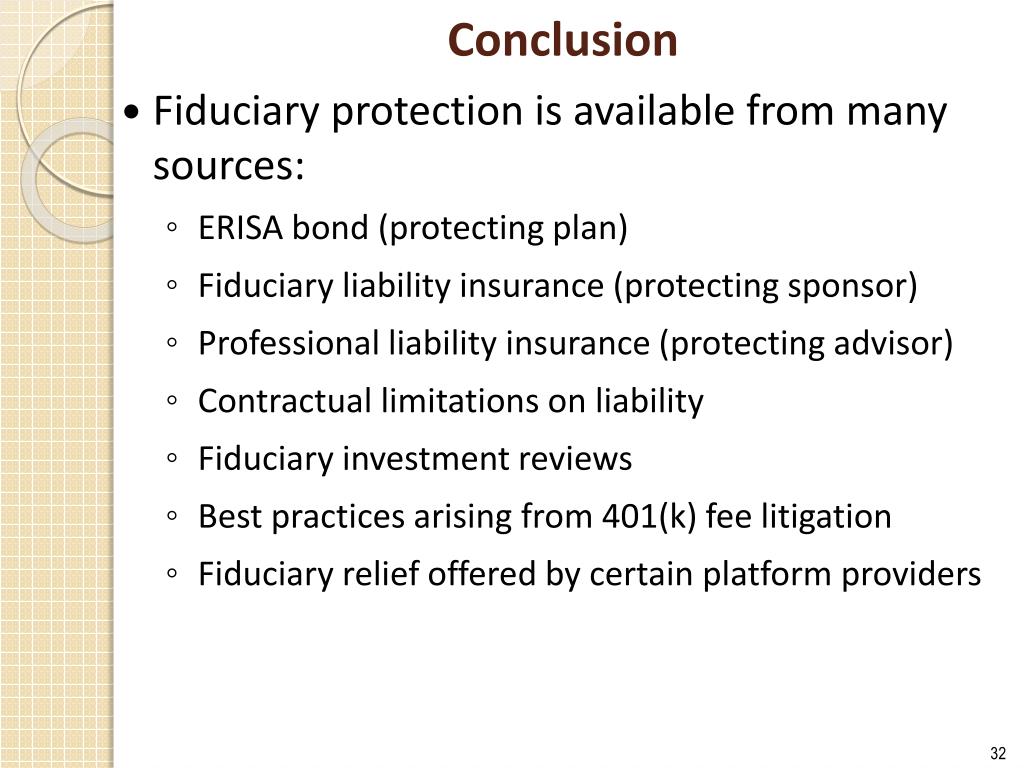 Conclusion

• Fiduciary protection is available from many sources:

◦ ERISA bond (protecting plan)

◦ Fiduciary liability insurance (protecting sponsor)

◦ Professional liability insurance (protecting advisor)

◦ Contractual limitations on liability

◦ Fiduciary investment reviews

◦ Best practices arising from 401(k) fee litigation

◦ Fiduciary relief offered by certain platform providers

32